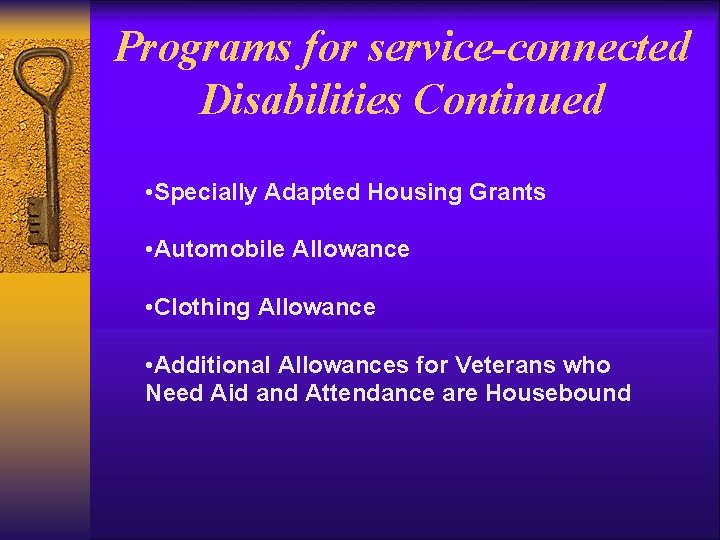 Programs for service-connected Disabilities Continued

•Specially Adapted Housing Grants

•Automobile Allowance

•Clothing Allowance

•Additional Allowances for Veterans who Need Aid and Attendance are Housebound